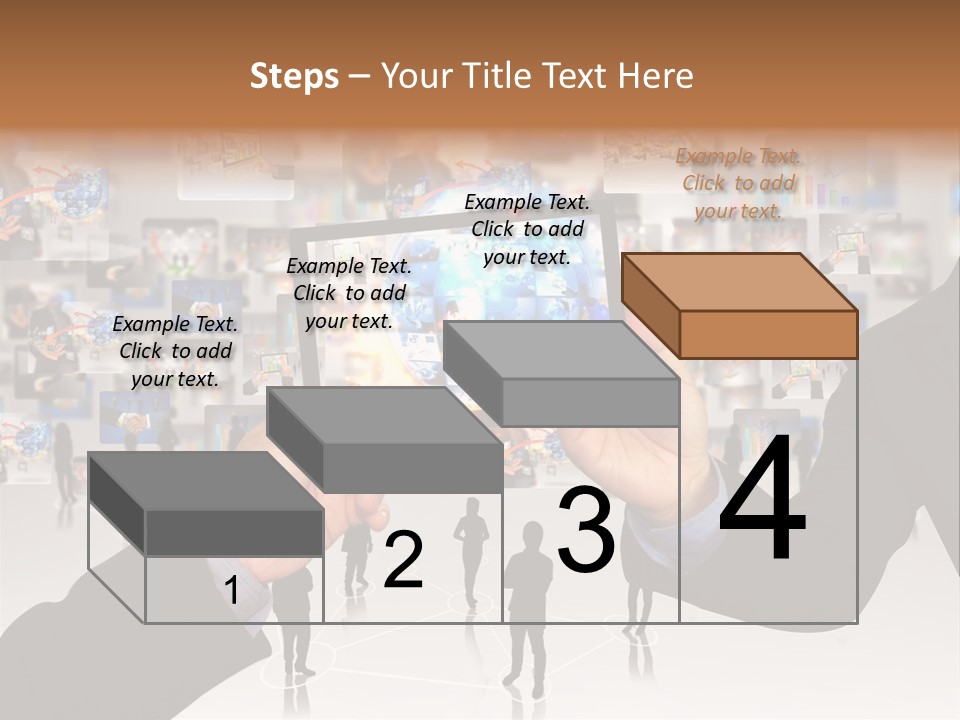 Steps – Your Title Text Here

Example Text. Click to add your text.

Example Text. Click to add your text.

Example Text. Click to add your text.

Example Text. Click to add your text.

1

2

3

4